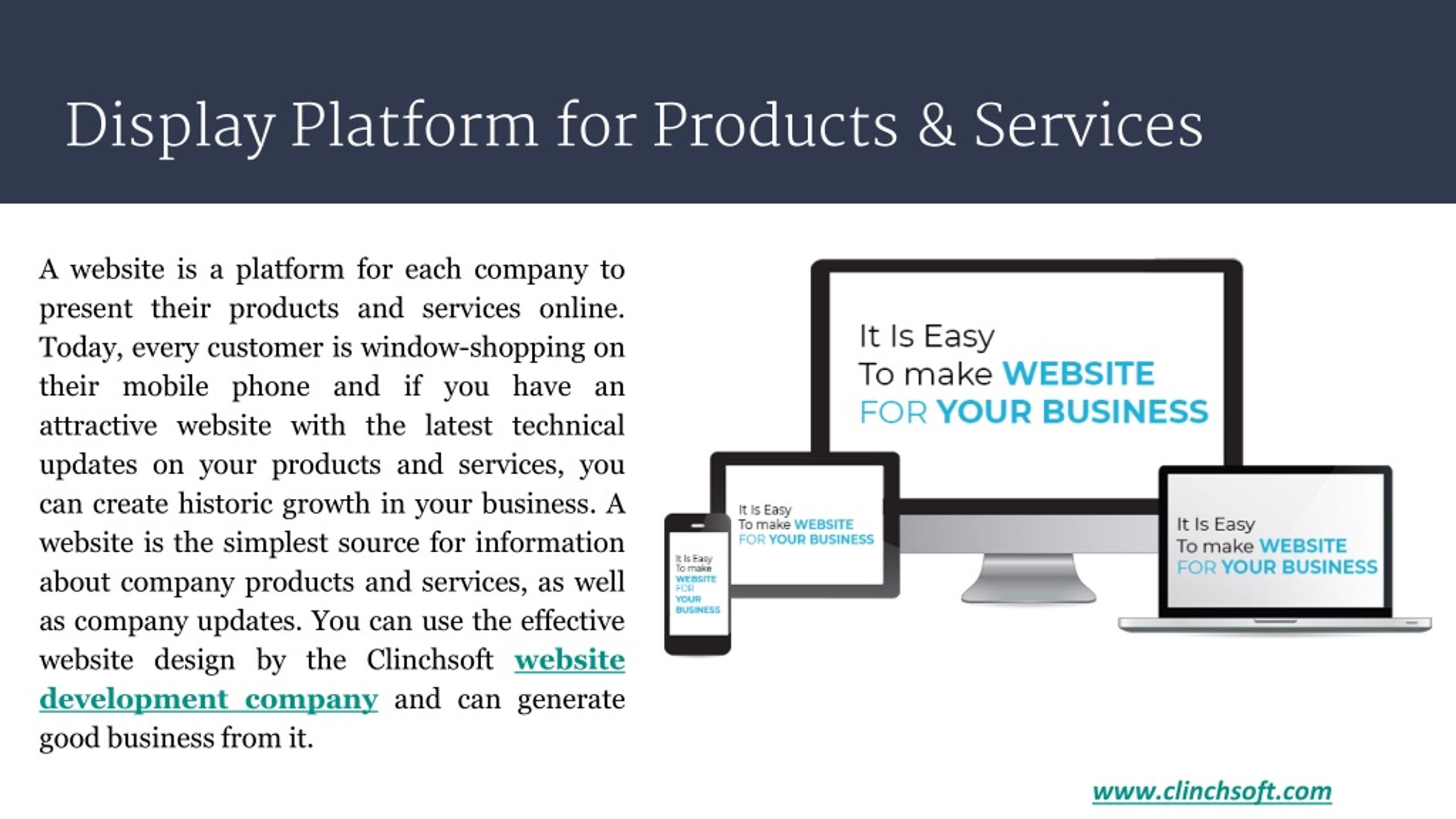 Display Platform for Products & Services

A website is a platform for each company to present their products and services online. Today, every customer is window-shopping on their mobile phone and if you have an attractive website with the latest technical updates on your products and services, you can create historic growth in your business. A website is the simplest source for information about company products and services, as well as company updates. You can use the effective website design by the Clinchsoft website development company and can generate good business from it.

It Is Easy
To make WEBSITE
FOR YOUR BUSINESS

It Is Easy
To make WEBSITE
FOR YOUR BUSINESS

It Is Easy
To make
WEBSITE
FOR
YOUR
BUSINESS

It Is Easy
To make WEBSITE
FOR YOUR BUSINESS

www.clinchsoft.com